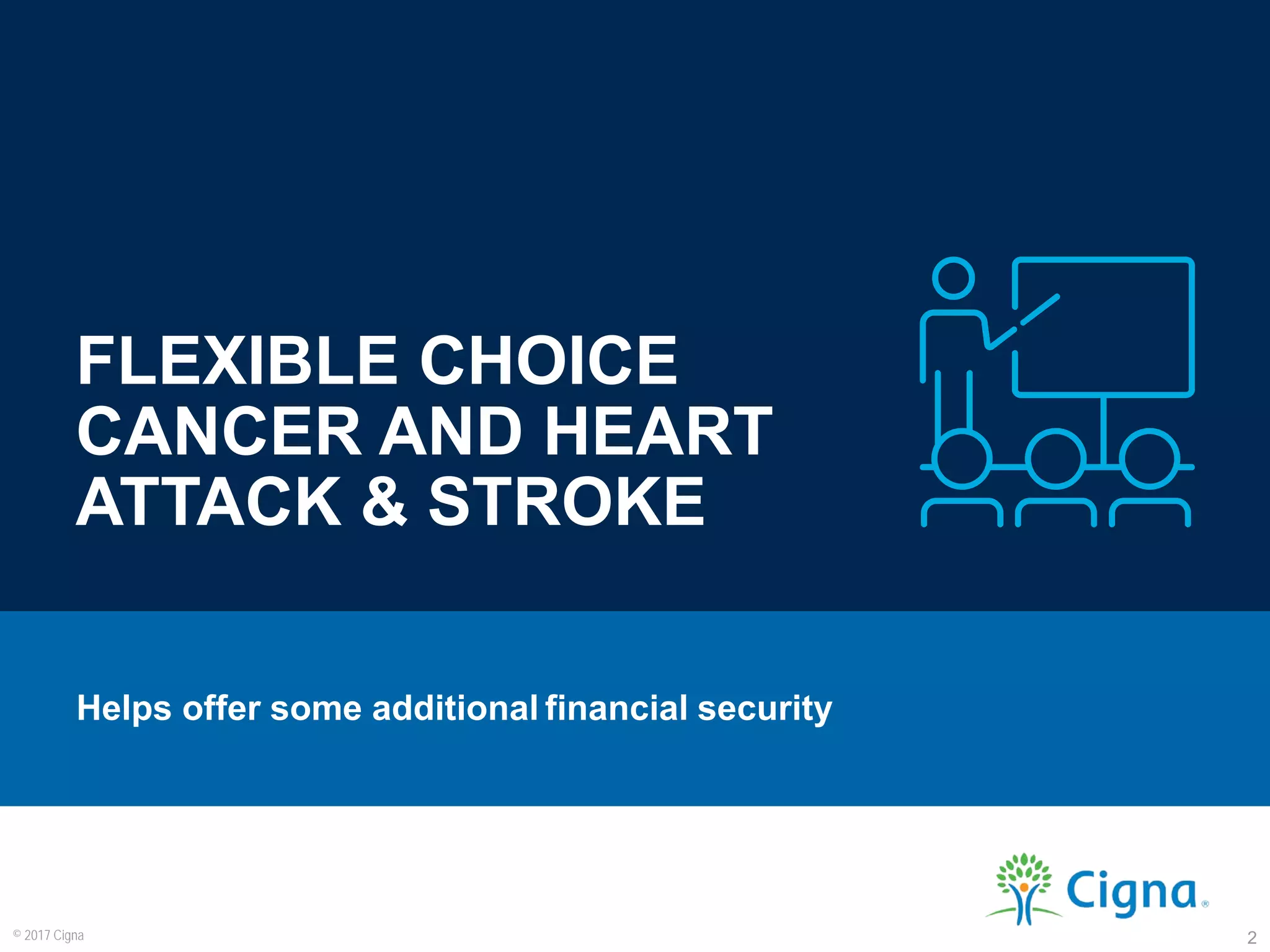 FLEXIBLE CHOICE CANCER AND HEART ATTACK & STROKE

Helps offer some additional financial security

Cigna®

© 2017 Cigna

2